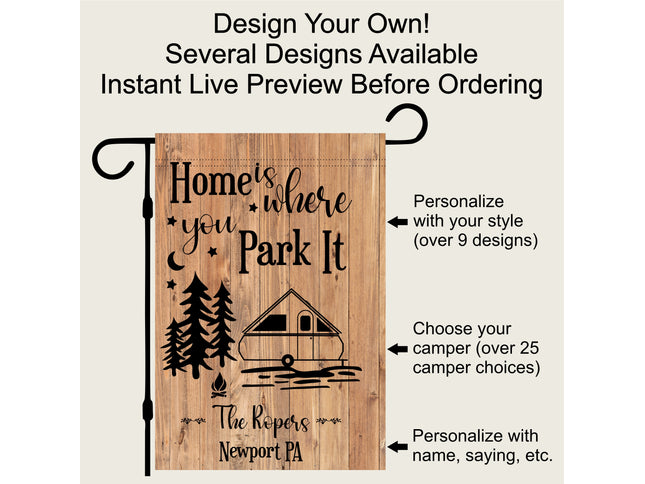 Design Your Own!
Several Designs Available
Instant Live Preview Before Ordering

Home is where you Park It

The Ropers
Newport PA

Personalize with your style (over 9 designs)

Choose your camper (over 25 camper choices)

Personalize with name, saying, etc.